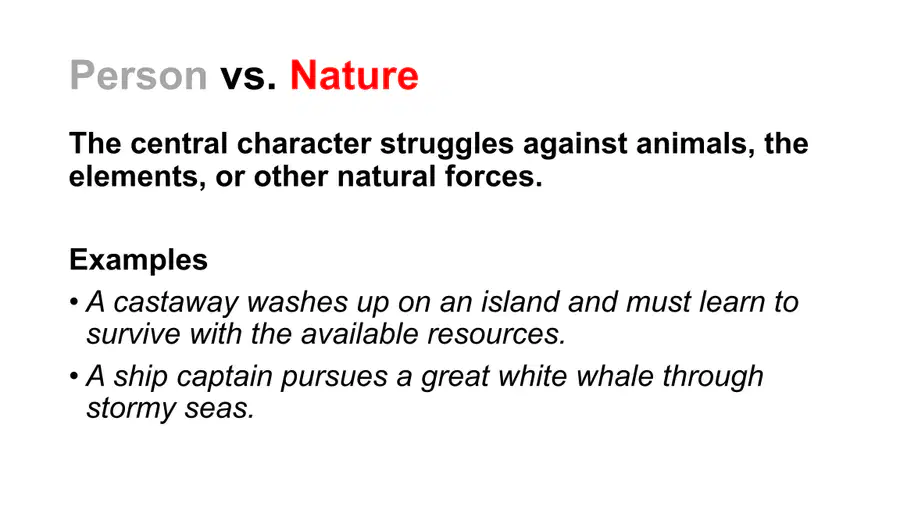 Person vs. Nature

The central character struggles against animals, the elements, or other natural forces.

Examples

• A castaway washes up on an island and must learn to survive with the available resources.
• A ship captain pursues a great white whale through stormy seas.